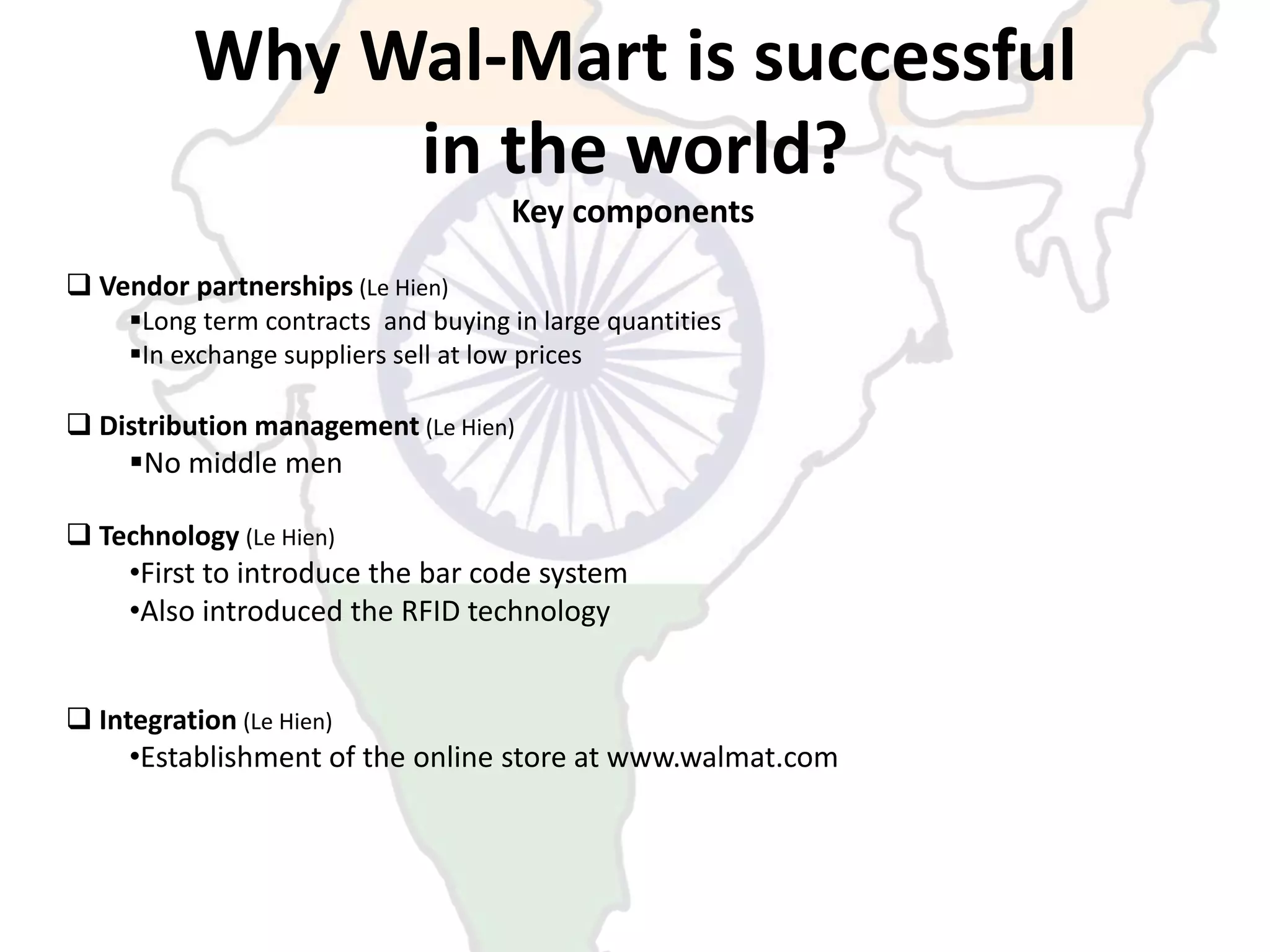 Why Wal-Mart is successful in the world?

Key components

❑ Vendor partnerships (Le Hien)
▪Long term contracts and buying in large quantities
▪In exchange suppliers sell at low prices

❑ Distribution management (Le Hien)
▪No middle men

❑ Technology (Le Hien)
•First to introduce the bar code system
•Also introduced the RFID technology

❑ Integration (Le Hien)
•Establishment of the online store at www.walmat.com